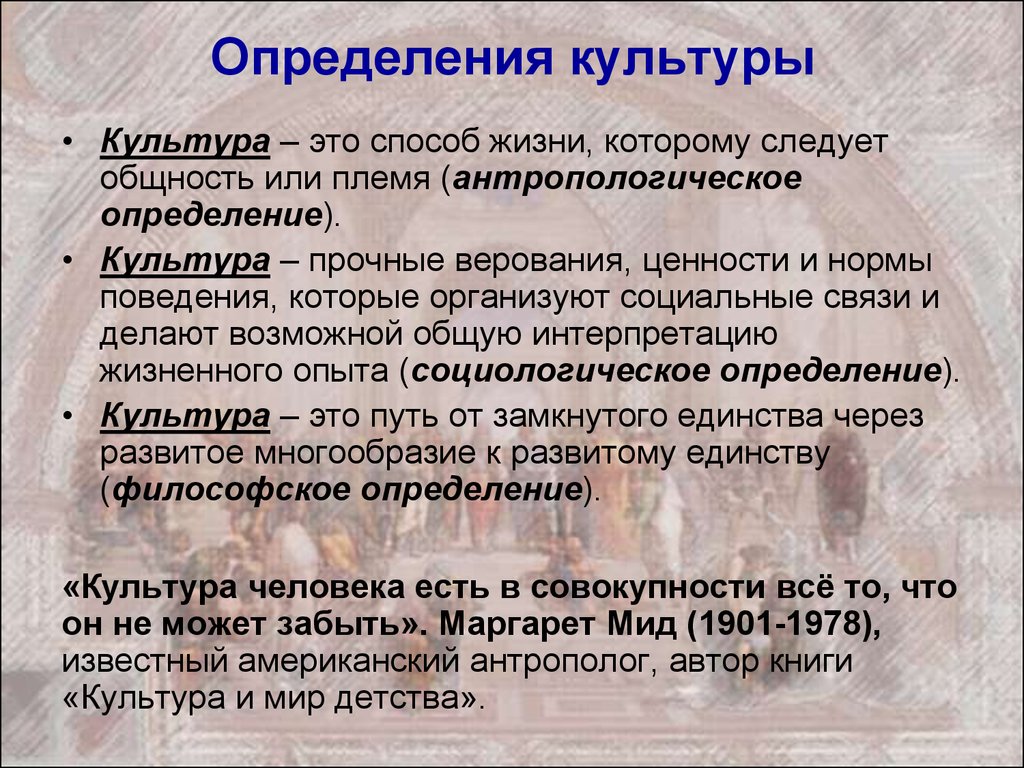 Определения культуры

• Культура – это способ жизни, которому следует общность или племя (антропологическое определение).

• Культура – прочные верования, ценности и нормы поведения, которые организуют социальные связи и делают возможной общую интерпретацию жизненного опыта (социологическое определение).

• Культура – это путь от замкнутого единства через развитое многообразие к развитому единству (философское определение).

«Культура человека есть в совокупности всё то, что он не может забыть». Маргарет Мид (1901-1978), известный американский антрополог, автор книги «Культура и мир детства».